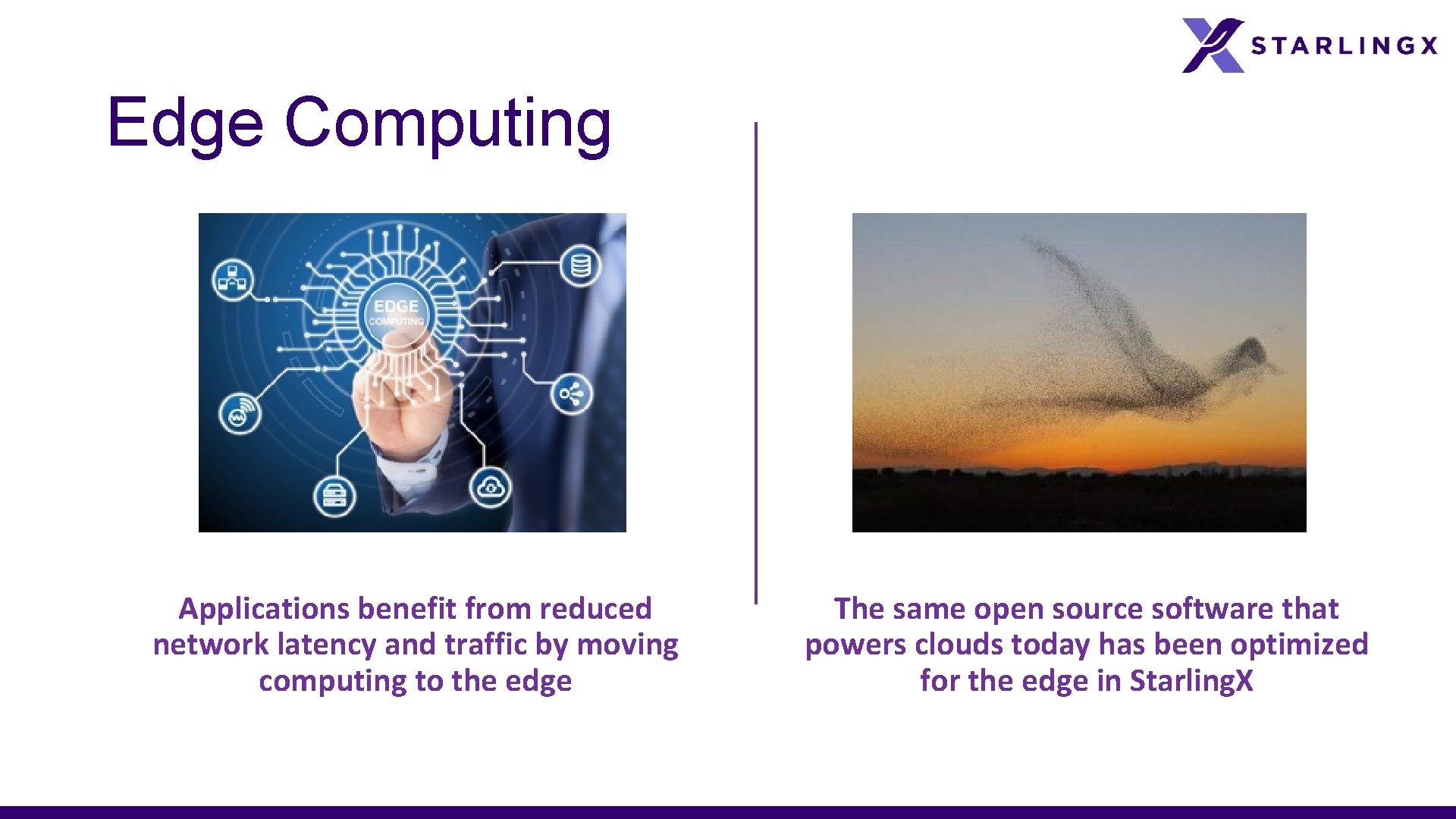 STARLINGX

Edge Computing

EDGE
COMPUTING

Applications benefit from reduced network latency and traffic by moving computing to the edge

The same open source software that powers clouds today has been optimized for the edge in StarlingX